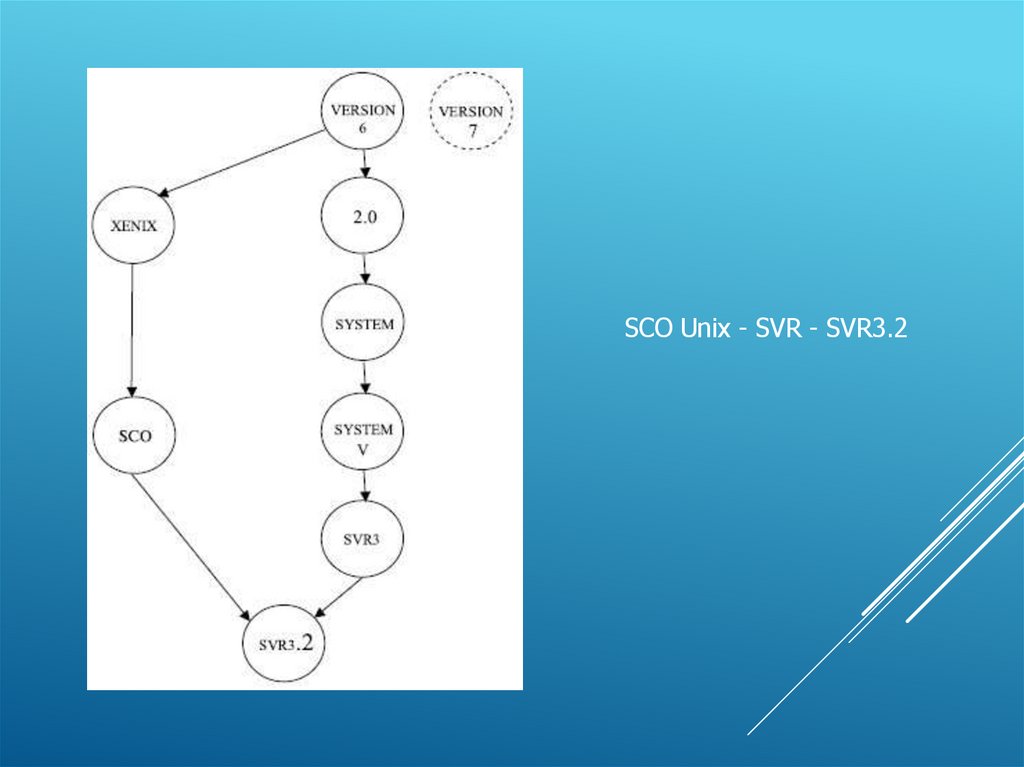 VERSION 6

VERSION 7

XENIX

2.0

SYSTEM

SCO

SYSTEM V

SVR3

SVR3.2

SCO Unix - SVR - SVR3.2